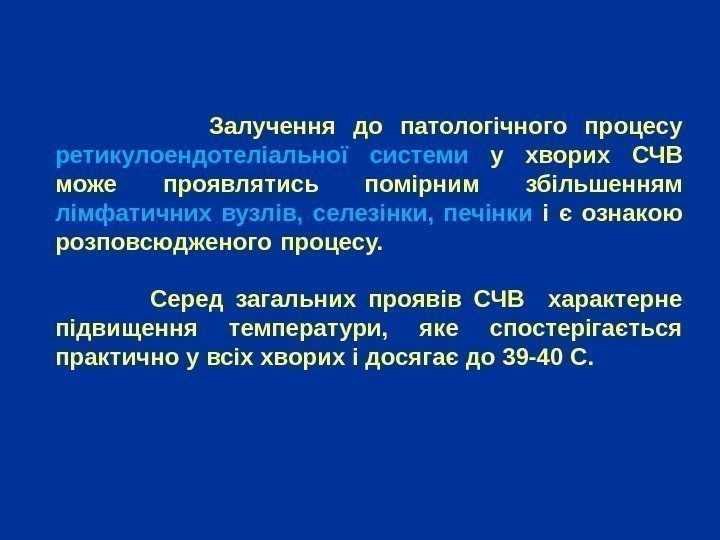 Залучення до патологічного процесу ретикулоендотеліальної системи у хворих СЧВ може проявлятись помірним збільшенням лімфатичних вузлів, селезінки, печінки і є ознакою розповсюдженого процесу.

Серед загальних проявів СЧВ характерне підвищення температури, яке спостерігається практично у всіх хворих і досягає до 39-40 С.